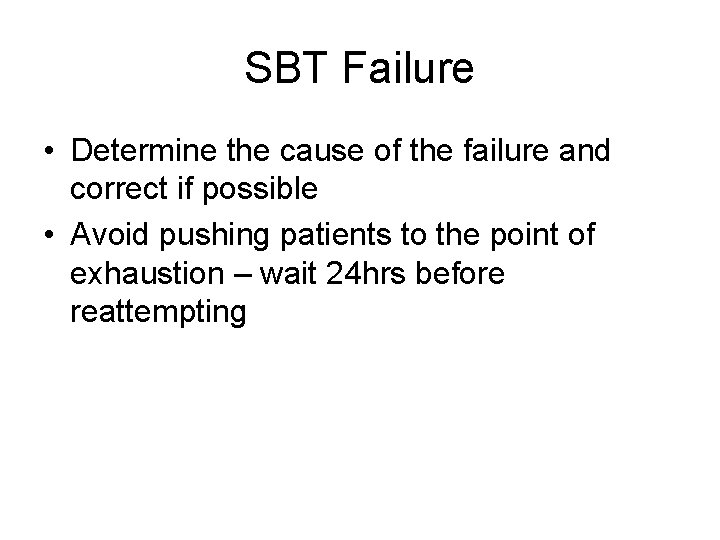 SBT Failure

• Determine the cause of the failure and correct if possible
• Avoid pushing patients to the point of exhaustion – wait 24hrs before reattempting